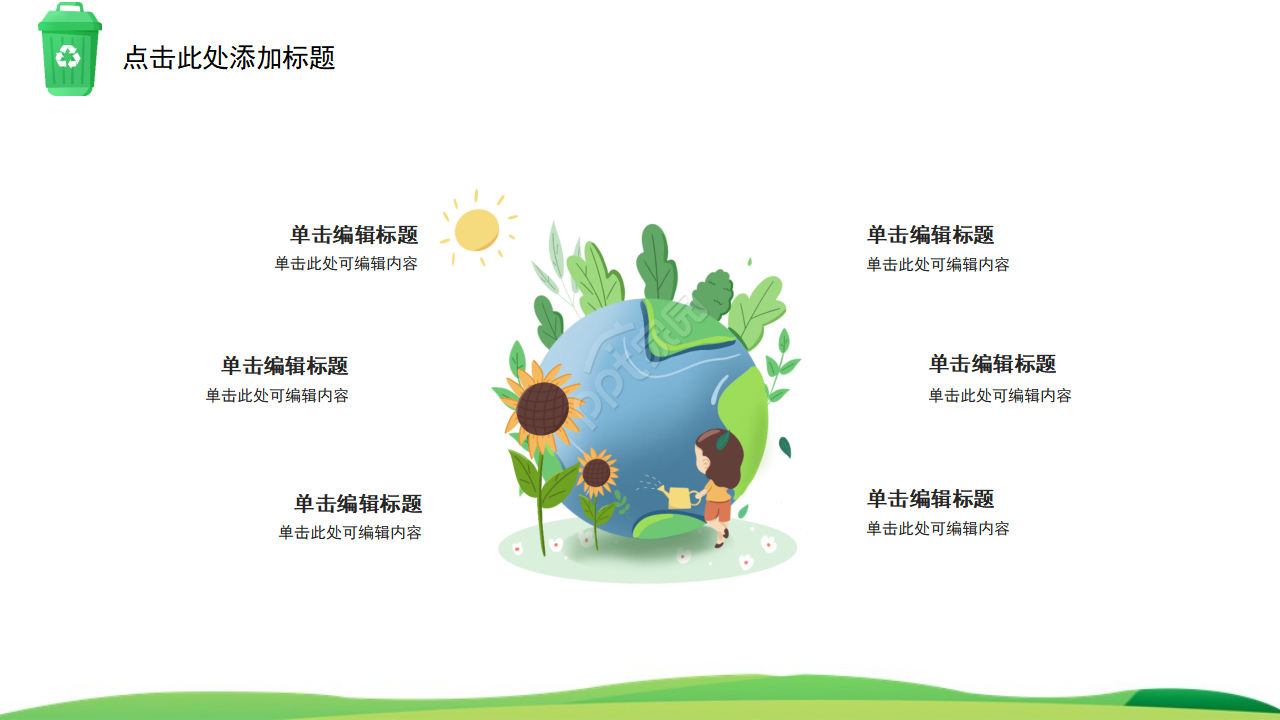 点击此处添加标题

单击编辑标题
单击此处可编辑内容

单击编辑标题
单击此处可编辑内容

单击编辑标题
单击此处可编辑内容

单击编辑标题
单击此处可编辑内容

单击编辑标题
单击此处可编辑内容

单击编辑标题
单击此处可编辑内容